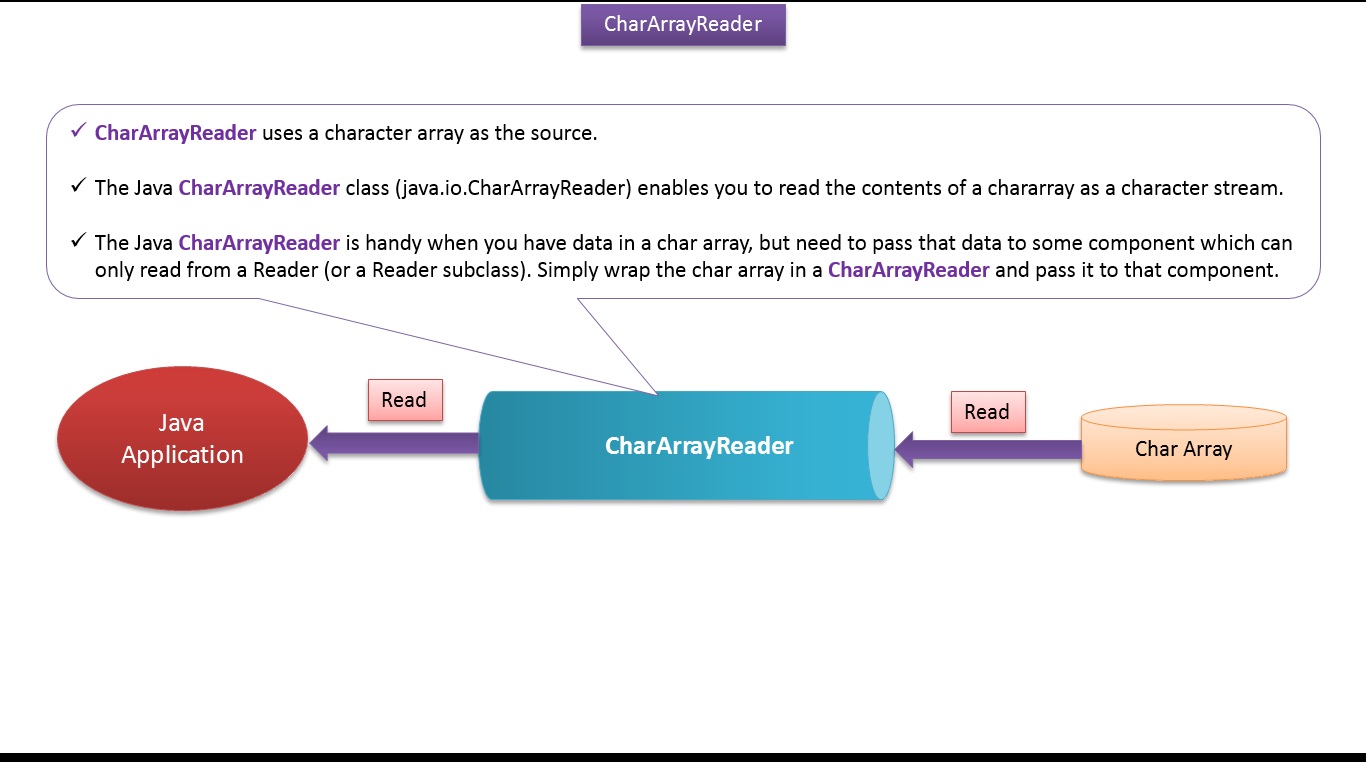 CharArrayReader

✓ CharArrayReader uses a character array as the source.

✓ The Java CharArrayReader class (java.io.CharArrayReader) enables you to read the contents of a chararray as a character stream.

✓ The Java CharArrayReader is handy when you have data in a char array, but need to pass that data to some component which can only read from a Reader (or a Reader subclass). Simply wrap the char array in a CharArrayReader and pass it to that component.

Java Application

Read

CharArrayReader

Read

Char Array